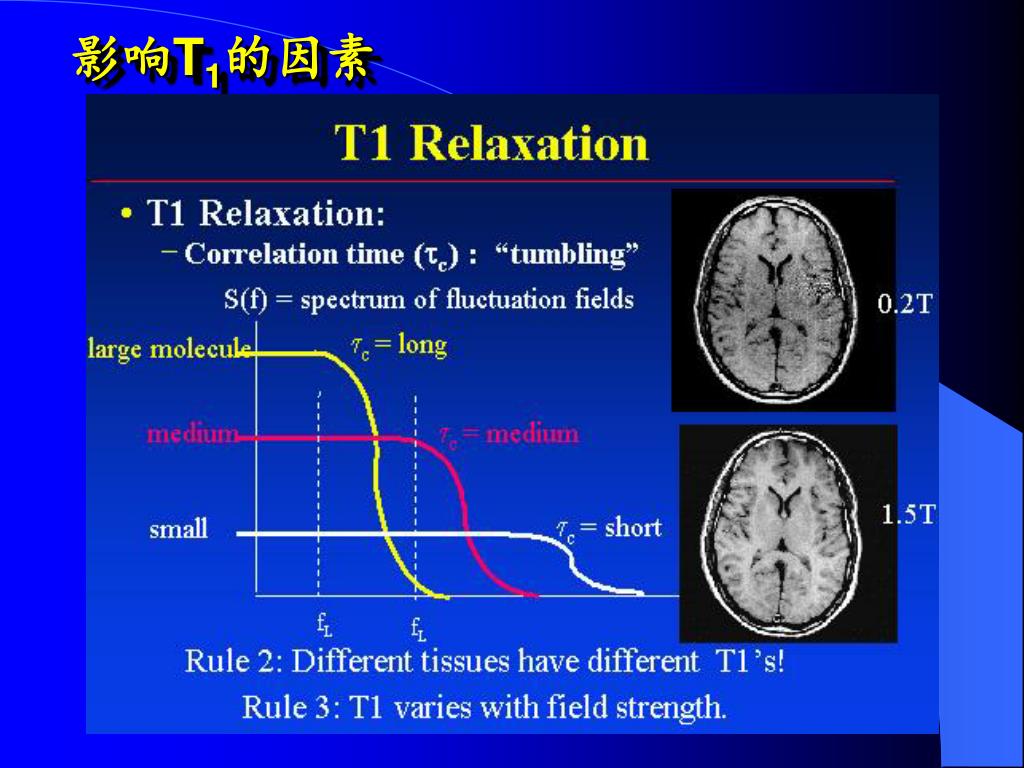 影响$T_1$的因素

T1 Relaxation

• T1 Relaxation:

– Correlation time ($\tau_c$) : "tumbling"

S(f) = spectrum of fluctuation fields

large molecule

$\tau_c$ = long

medium

$\tau_c$ = medium

small

$\tau_c$ = short

$f_L$

$f_L$

0.2T

1.5T

Rule 2: Different tissues have different T1's!

Rule 3: T1 varies with field strength.